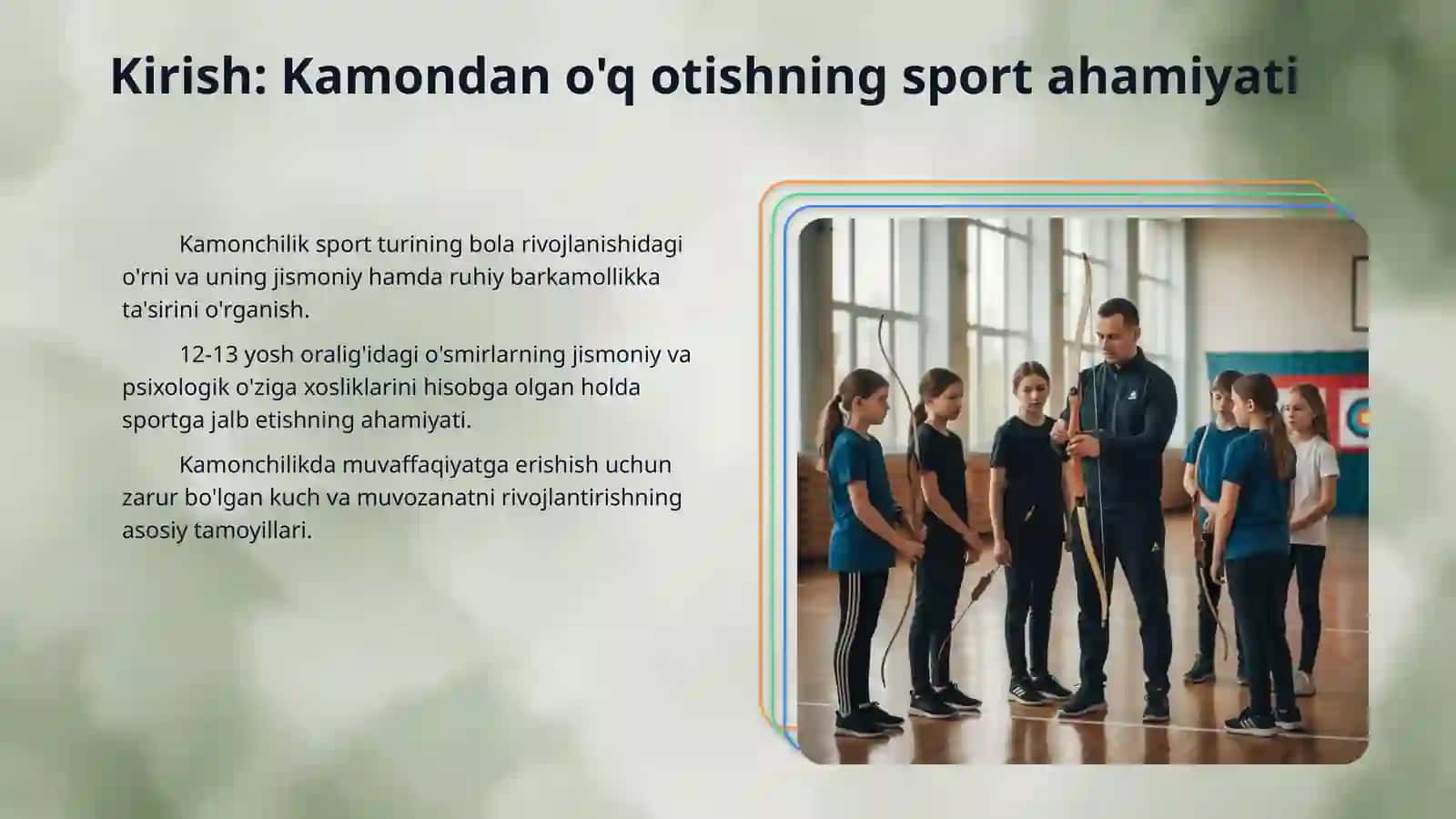 Kirish: Kamondan o'q otishning sport ahamiyati

Kamonchilik sport turining bola rivojlanishidagi o'rni va uning jismoniy hamda ruhiy barkamollikka ta'sirini o'rganish.

12-13 yosh oralig'idagi o'smirlarning jismoniy va psixologik o'ziga xosliklarini hisobga olgan holda sportga jalb etishning ahamiyati.

Kamonchilikda muvaffaqiyatga erishish uchun zarur bo'lgan kuch va muvozanatni rivojlantirishning asosiy tamoyillari.